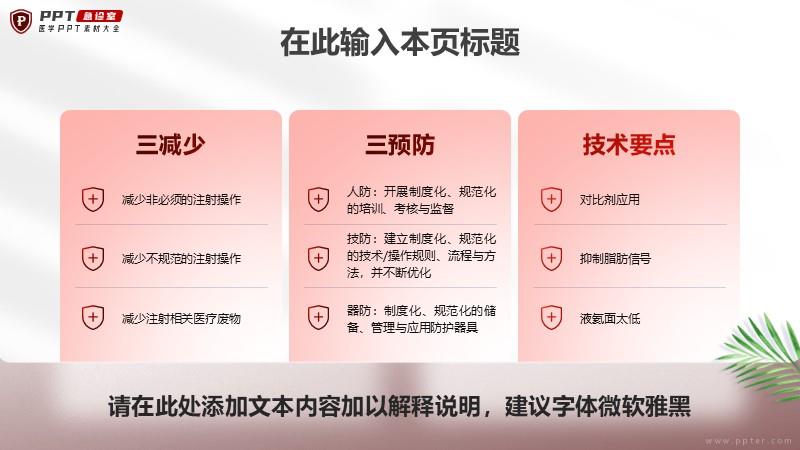 PPT 急诊室
医学PPT素材大全

在此输入本页标题

三减少

减少非必须的注射操作

减少不规范的注射操作

减少注射相关医疗废物

三预防

人防：开展制度化、规范化的培训、考核与监督

技防：建立制度化、规范化的技术/操作规则、流程与方法，并不断优化

器防：制度化、规范化的储备、管理与应用防护器具

技术要点

对比剂应用

抑制脂肪信号

液氦面太低

请在此处添加文本内容加以解释说明，建议字体微软雅黑

www.ppter.com